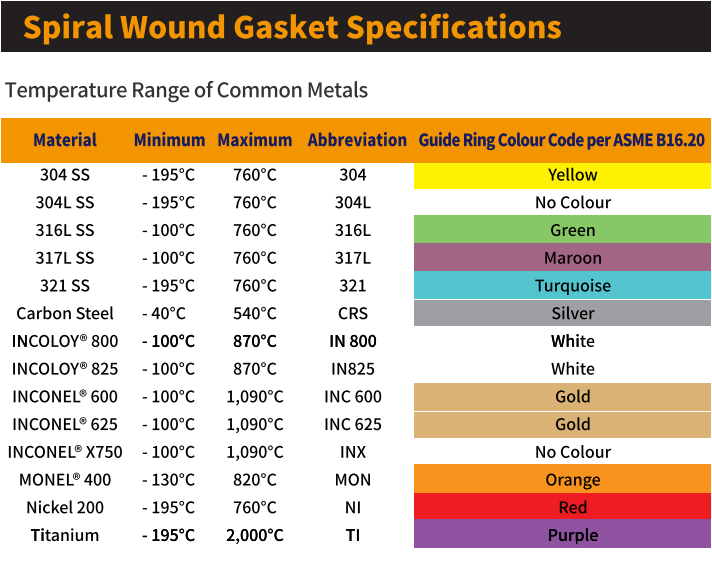 Spiral Wound Gasket Specifications

Temperature Range of Common Metals

| Material | Minimum | Maximum | Abbreviation | Guide Ring Colour Code per ASME B16.20 |
|---|---|---|---|---|
| 304 SS | - 195°C | 760°C | 304 | Yellow |
| 304L SS | - 195°C | 760°C | 304L | No Colour |
| 316L SS | - 100°C | 760°C | 316L | Green |
| 317L SS | - 100°C | 760°C | 317L | Maroon |
| 321 SS | - 195°C | 760°C | 321 | Turquoise |
| Carbon Steel | - 40°C | 540°C | CRS | Silver |
| INCOLOY® 800 | - 100°C | 870°C | IN 800 | White |
| INCOLOY® 825 | - 100°C | 870°C | IN825 | White |
| INCONEL® 600 | - 100°C | 1,090°C | INC 600 | Gold |
| INCONEL® 625 | - 100°C | 1,090°C | INC 625 | Gold |
| INCONEL® X750 | - 100°C | 1,090°C | INX | No Colour |
| MONEL® 400 | - 130°C | 820°C | MON | Orange |
| Nickel 200 | - 195°C | 760°C | NI | Red |
| Titanium | - 195°C | 2,000°C | TI | Purple |